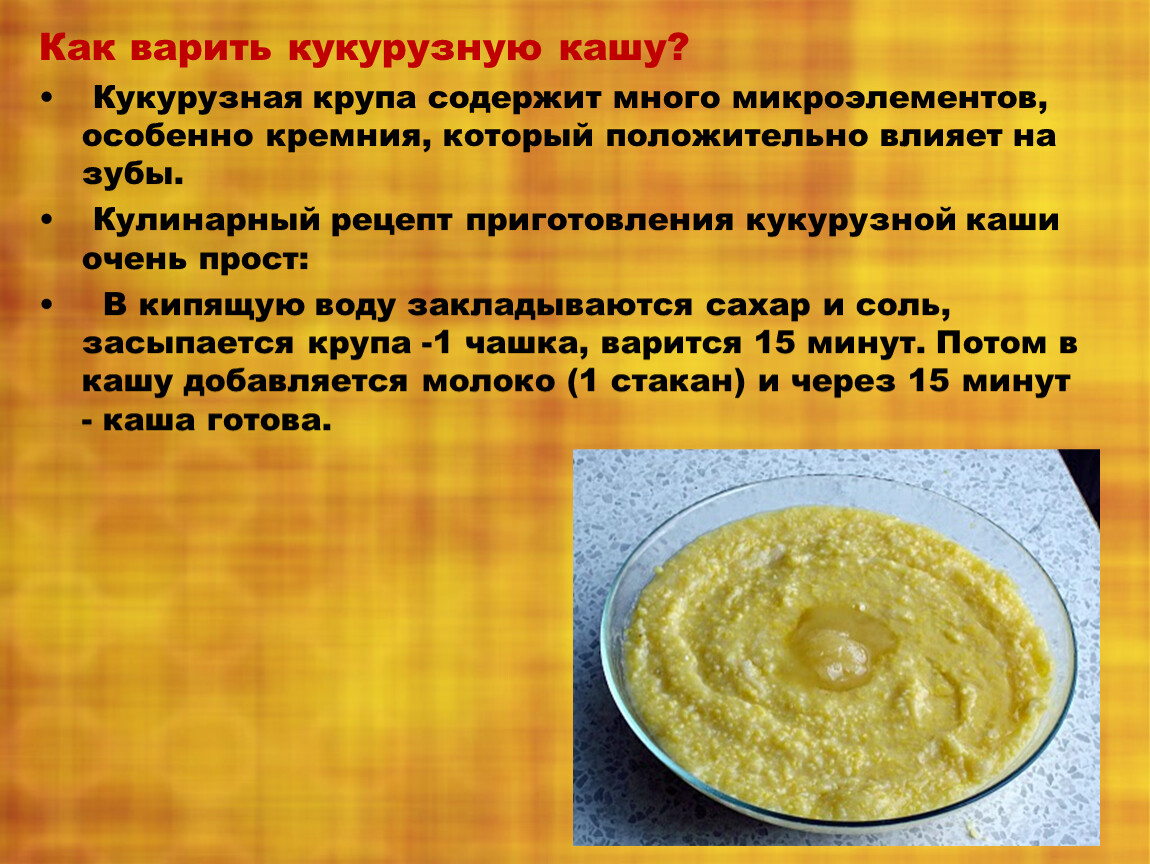 Как варить кукурузную кашу?

• Кукурузная крупа содержит много микроэлементов, особенно кремния, который положительно влияет на зубы.

• Кулинарный рецепт приготовления кукурузной каши очень прост:

• В кипящую воду закладываются сахар и соль, засыпается крупа -1 чашка, варится 15 минут. Потом в кашу добавляется молоко (1 стакан) и через 15 минут - каша готова.